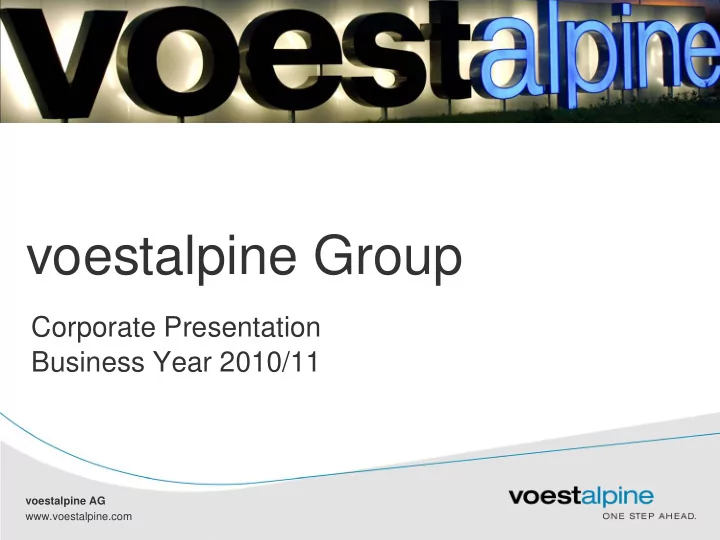 voestalpine

voestalpine Group

Corporate Presentation
Business Year 2010/11

voestalpine AG
www.voestalpine.com

voestalpine
ONE STEP AHEAD.